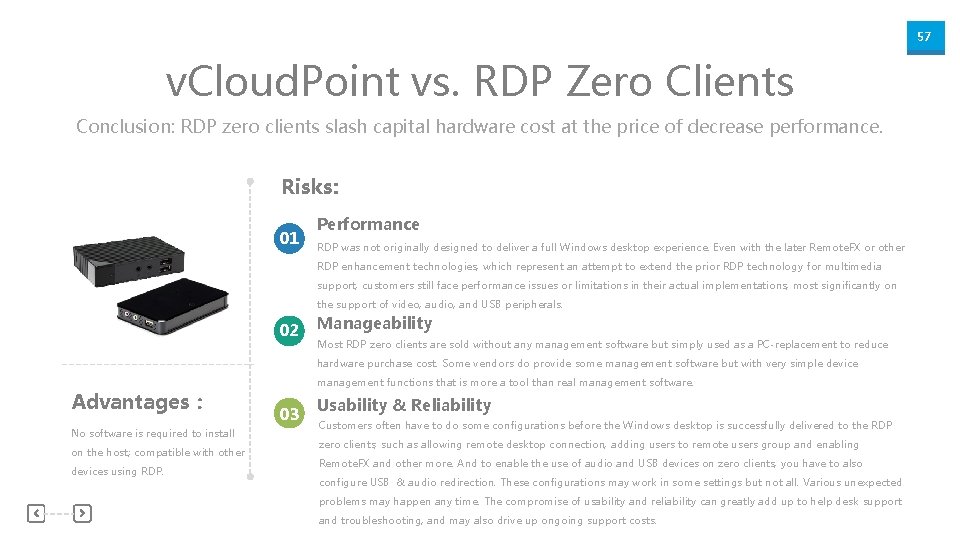 57

vCloudPoint vs. RDP Zero Clients

Conclusion: RDP zero clients slash capital hardware cost at the price of decrease performance.

Risks:

01 Performance

RDP was not originally designed to deliver a full Windows desktop experience. Even with the later RemoteFX or other RDP enhancement technologies, which represent an attempt to extend the prior RDP technology for multimedia support, customers still face performance issues or limitations in their actual implementations, most significantly on the support of video, audio, and USB peripherals.

02 Manageability

Most RDP zero clients are sold without any management software but simply used as a PC-replacement to reduce hardware purchase cost. Some vendors do provide some management software but with very simple device management functions that is more a tool than real management software.

03 Usability & Reliability

Customers often have to do some configurations before the Windows desktop is successfully delivered to the RDP zero clients, such as allowing remote desktop connection, adding users to remote users group and enabling RemoteFX and other more. And to enable the use of audio and USB devices on zero clients, you have to also configure USB & audio redirection. These configurations may work in some settings but not all. Various unexpected problems may happen any time. The compromise of usability and reliability can greatly add up to help desk support and troubleshooting, and may also drive up ongoing support costs.

Advantages :

No software is required to install on the host; compatible with other devices using RDP.